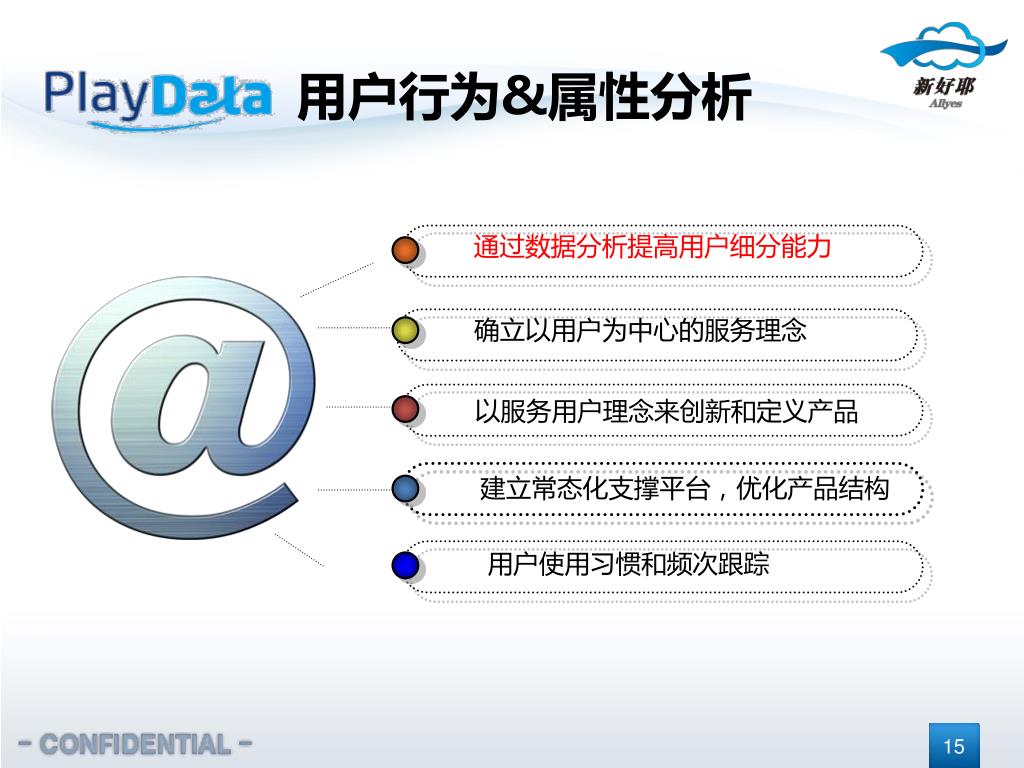 PlayData 用户行为&属性分析

新好耶
Allyes

@

通过数据分析提高用户细分能力

确立以用户为中心的服务理念

以服务用户理念来创新和定义产品

建立常态化支撑平台，优化产品结构

用户使用习惯和频次跟踪

- CONFIDENTIAL -

15